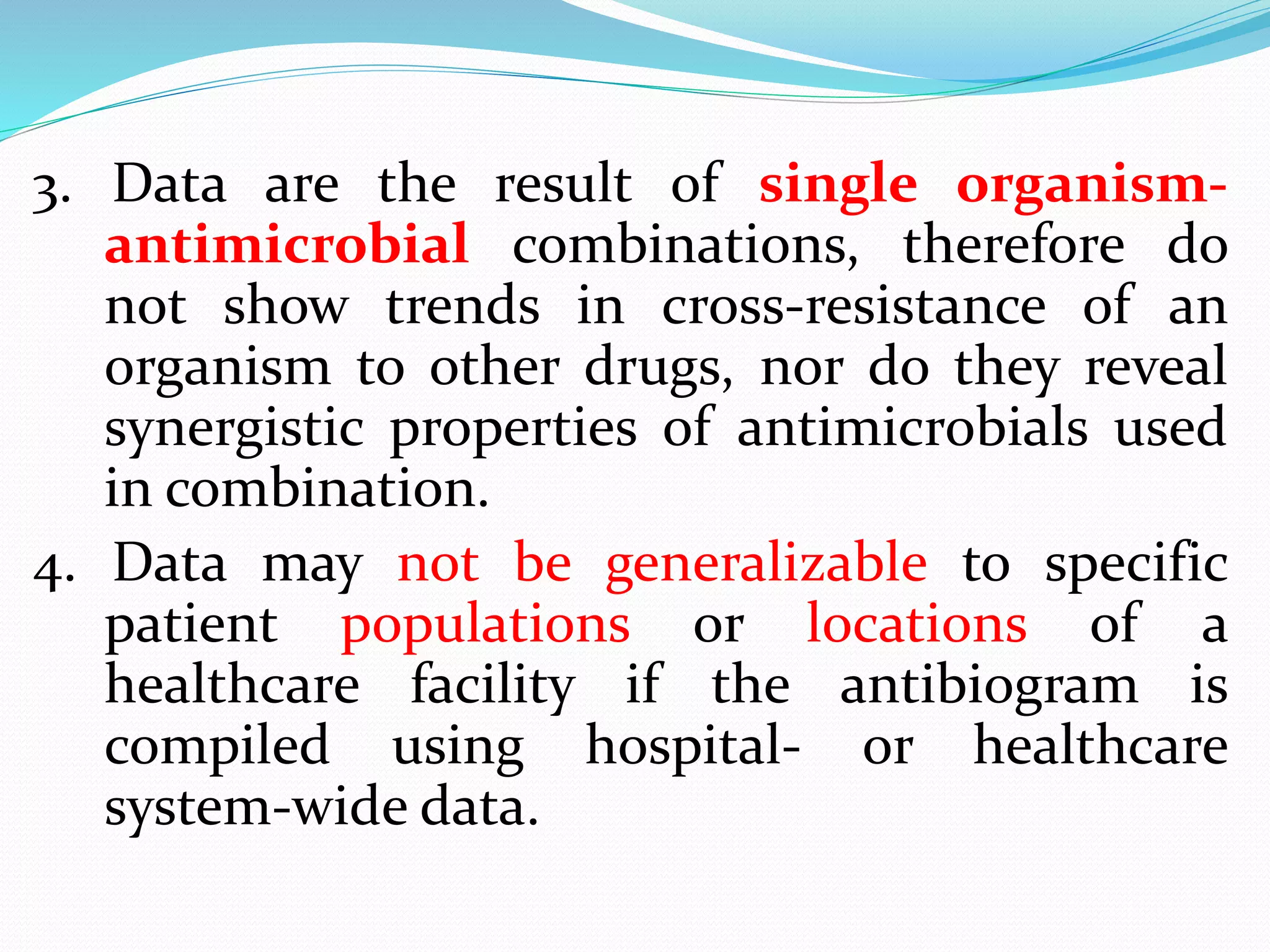 3. Data are the result of single organism-antimicrobial combinations, therefore do not show trends in cross-resistance of an organism to other drugs, nor do they reveal synergistic properties of antimicrobials used in combination.

4. Data may not be generalizable to specific patient populations or locations of a healthcare facility if the antibiogram is compiled using hospital- or healthcare system-wide data.